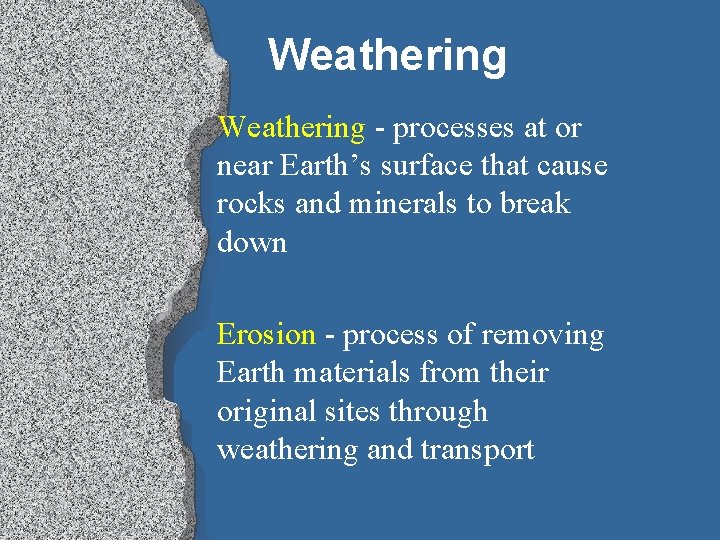 Weathering

Weathering - processes at or near Earth’s surface that cause rocks and minerals to break down

Erosion - process of removing Earth materials from their original sites through weathering and transport